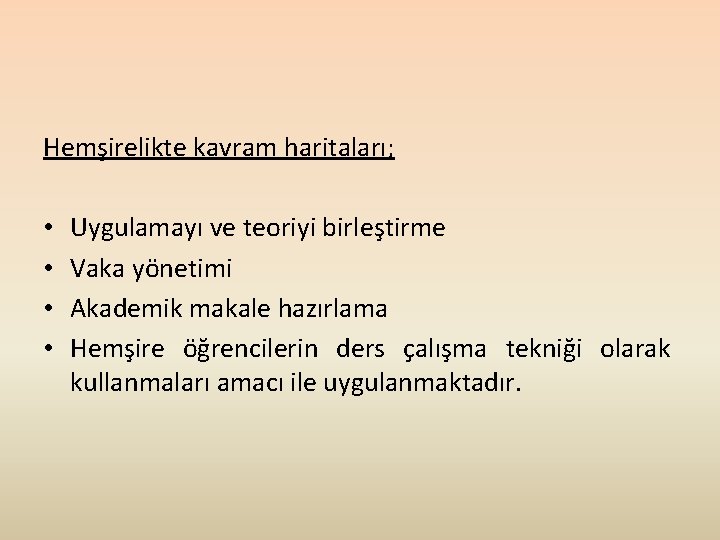 Hemşirelikte kavram haritaları;

• Uygulamayı ve teoriyi birleştirme
• Vaka yönetimi
• Akademik makale hazırlama
• Hemşire öğrencilerin ders çalışma tekniği olarak kullanmaları amacı ile uygulanmaktadır.